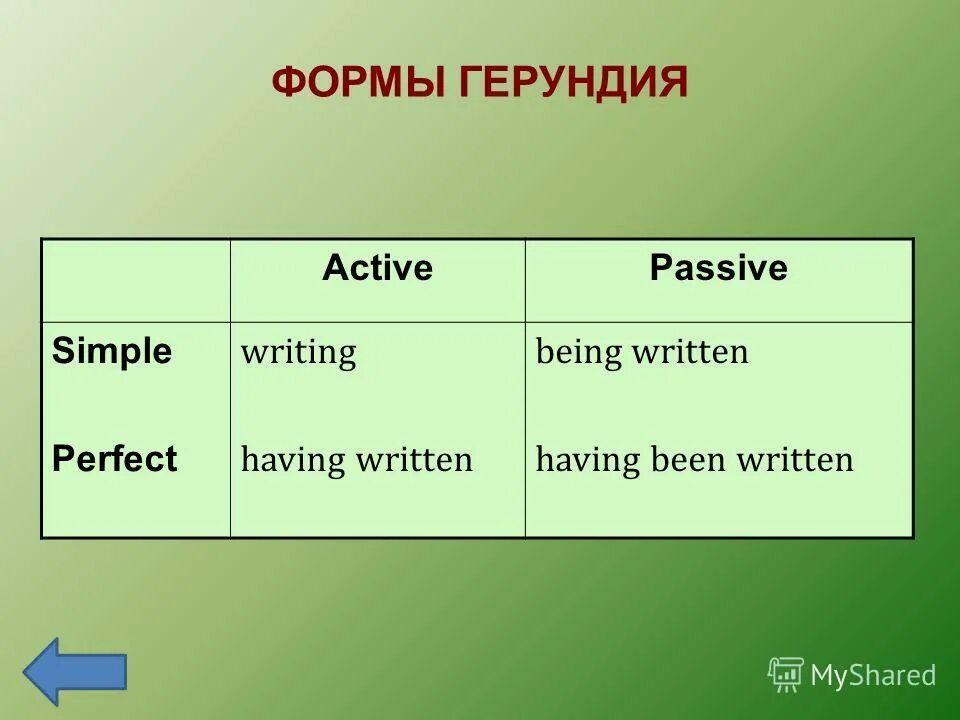 ФОРМЫ ГЕРУНДИЯ

| | Active | Passive |
|---|---|---|
| Simple | writing | being written |
| Perfect | having written | having been written |

MyShared